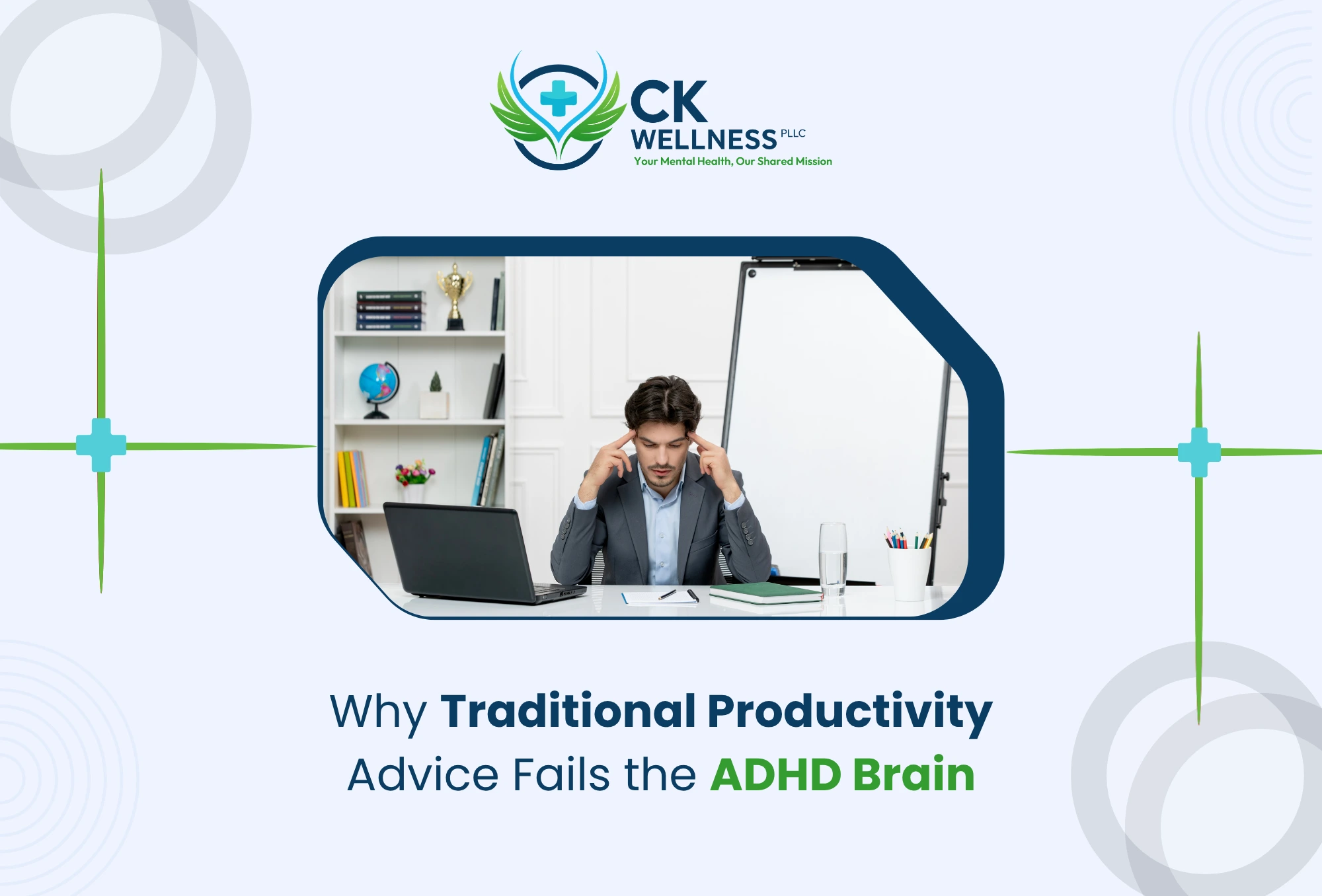 CK
WELLNESS PLLC
Your Mental Health, Our Shared Mission

Why Traditional Productivity Advice Fails the ADHD Brain